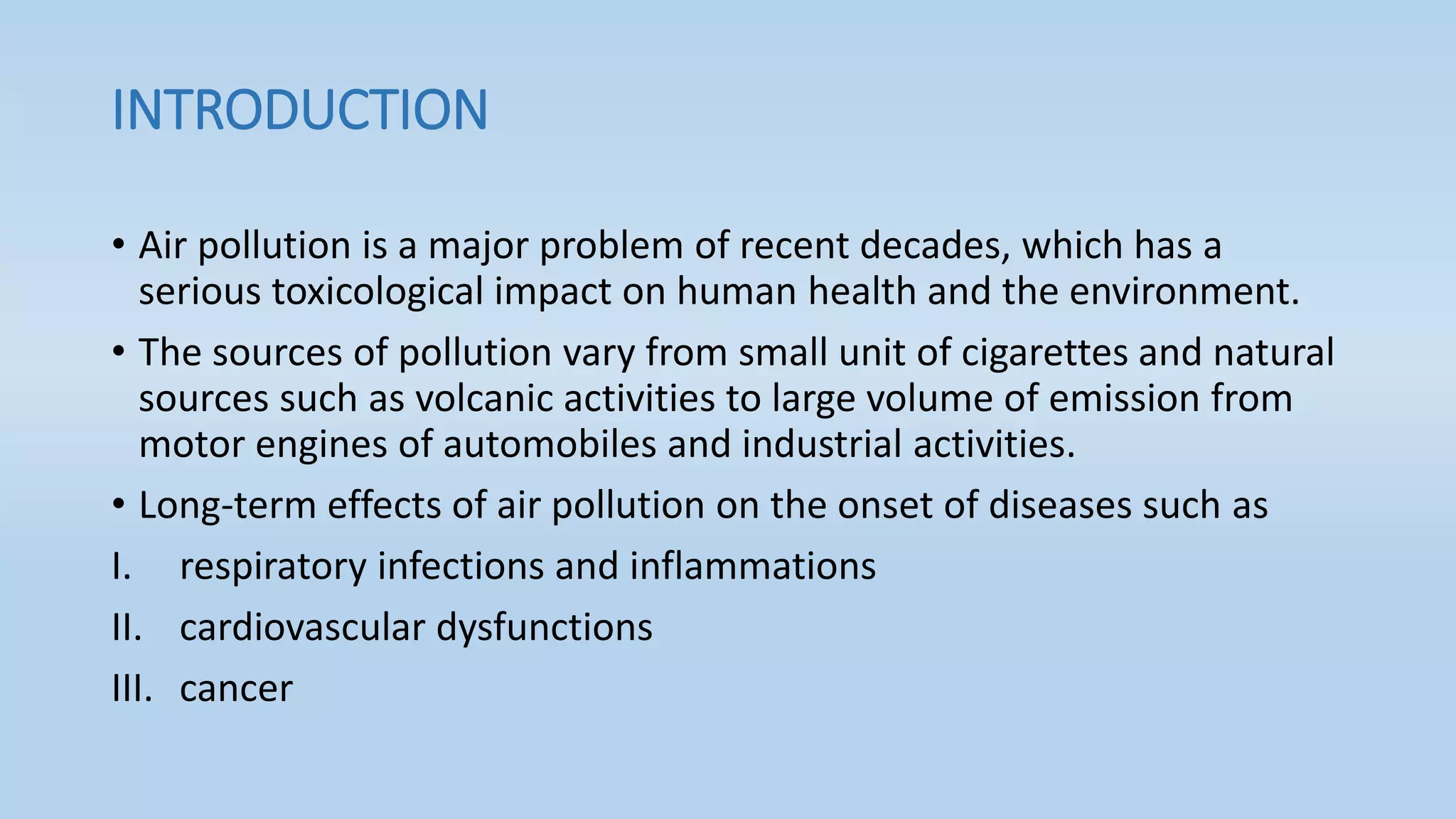 INTRODUCTION

• Air pollution is a major problem of recent decades, which has a serious toxicological impact on human health and the environment.

• The sources of pollution vary from small unit of cigarettes and natural sources such as volcanic activities to large volume of emission from motor engines of automobiles and industrial activities.

• Long-term effects of air pollution on the onset of diseases such as

I. respiratory infections and inflammations

II. cardiovascular dysfunctions

III. cancer